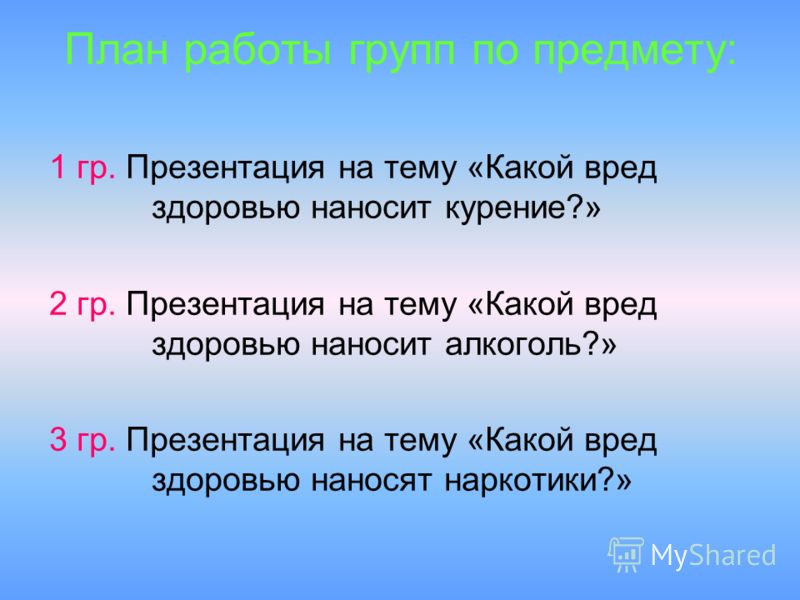 План работы групп по предмету:

1 гр. Презентация на тему «Какой вред здоровью наносит курение?»

2 гр. Презентация на тему «Какой вред здоровью наносит алкоголь?»

3 гр. Презентация на тему «Какой вред здоровью наносят наркотики?»

MyShared